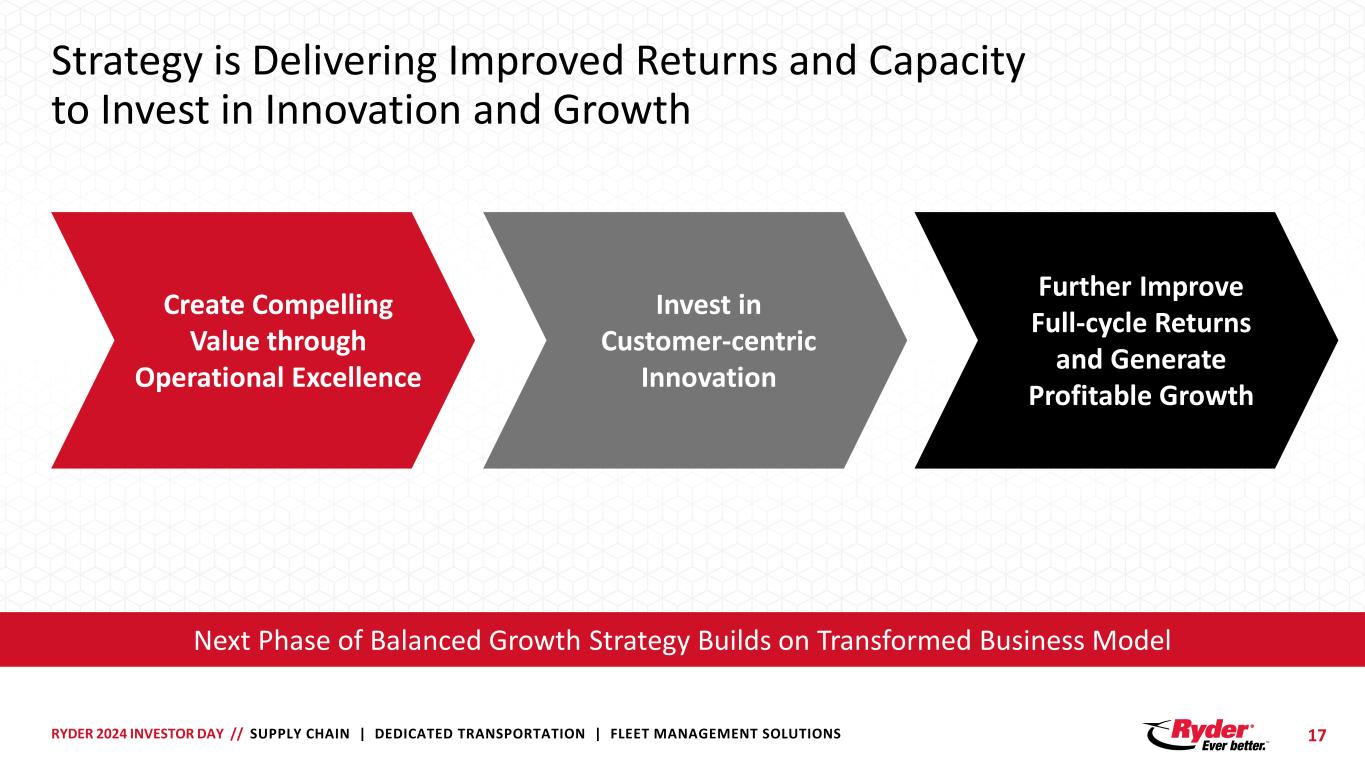 Strategy is Delivering Improved Returns and Capacity to Invest in Innovation and Growth

Create Compelling Value through Operational Excellence

Invest in Customer-centric Innovation

Further Improve Full-cycle Returns and Generate Profitable Growth

Next Phase of Balanced Growth Strategy Builds on Transformed Business Model

RYDER 2024 INVESTOR DAY // SUPPLY CHAIN | DEDICATED TRANSPORTATION | FLEET MANAGEMENT SOLUTIONS

Ryder Ever better.

17